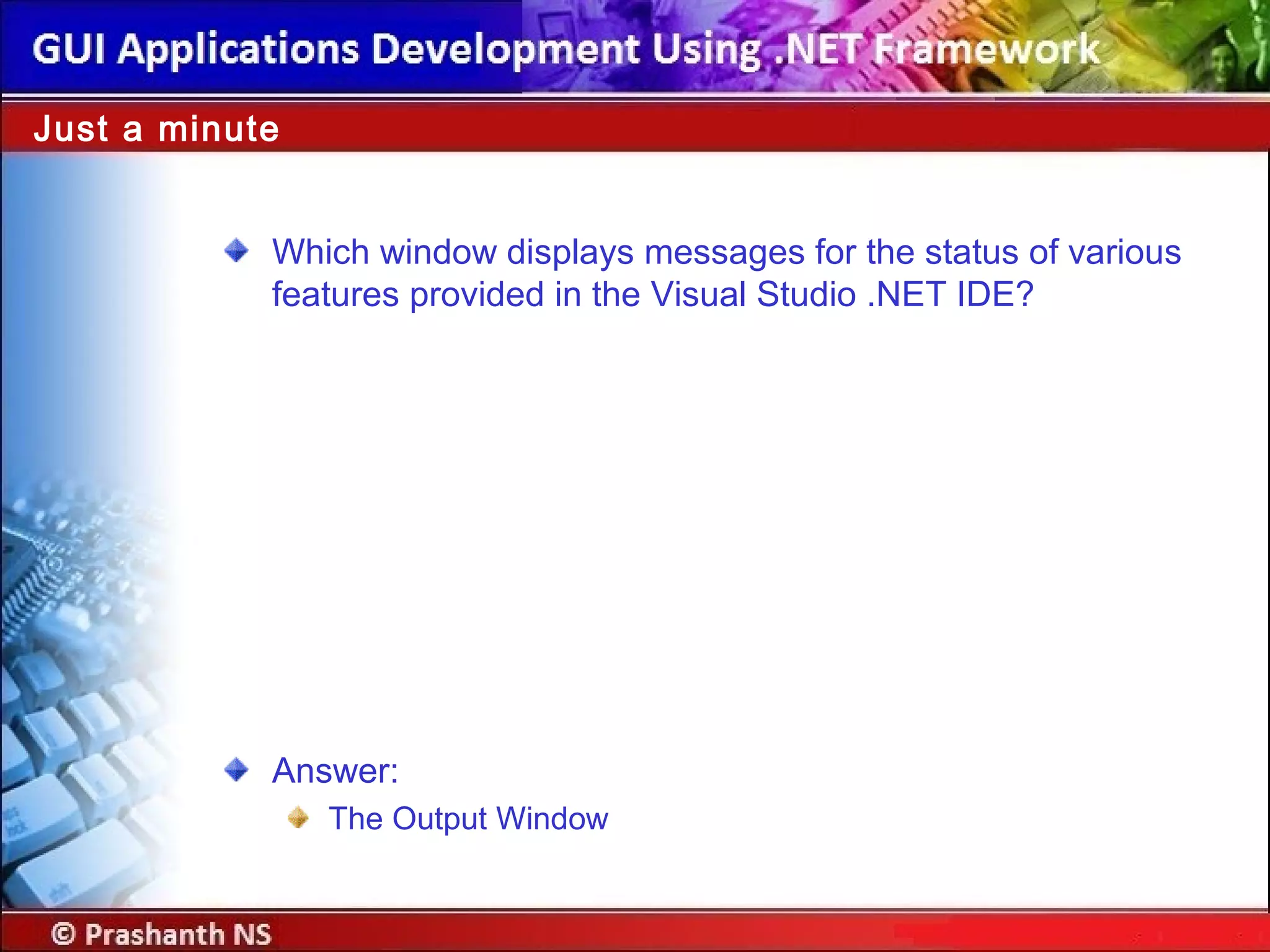 GUI Applications Development Using .NET Framework

Just a minute

Which window displays messages for the status of various features provided in the Visual Studio .NET IDE?

Answer:

The Output Window

© Prashanth NS